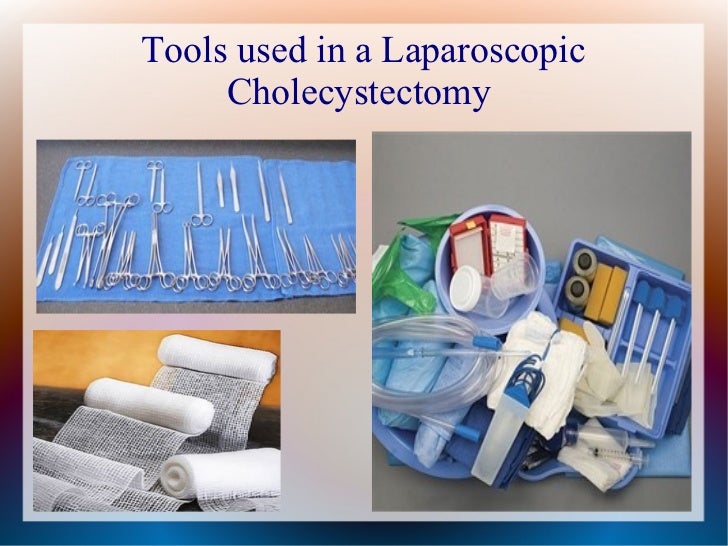 Tools used in a Laparoscopic Cholecystectomy